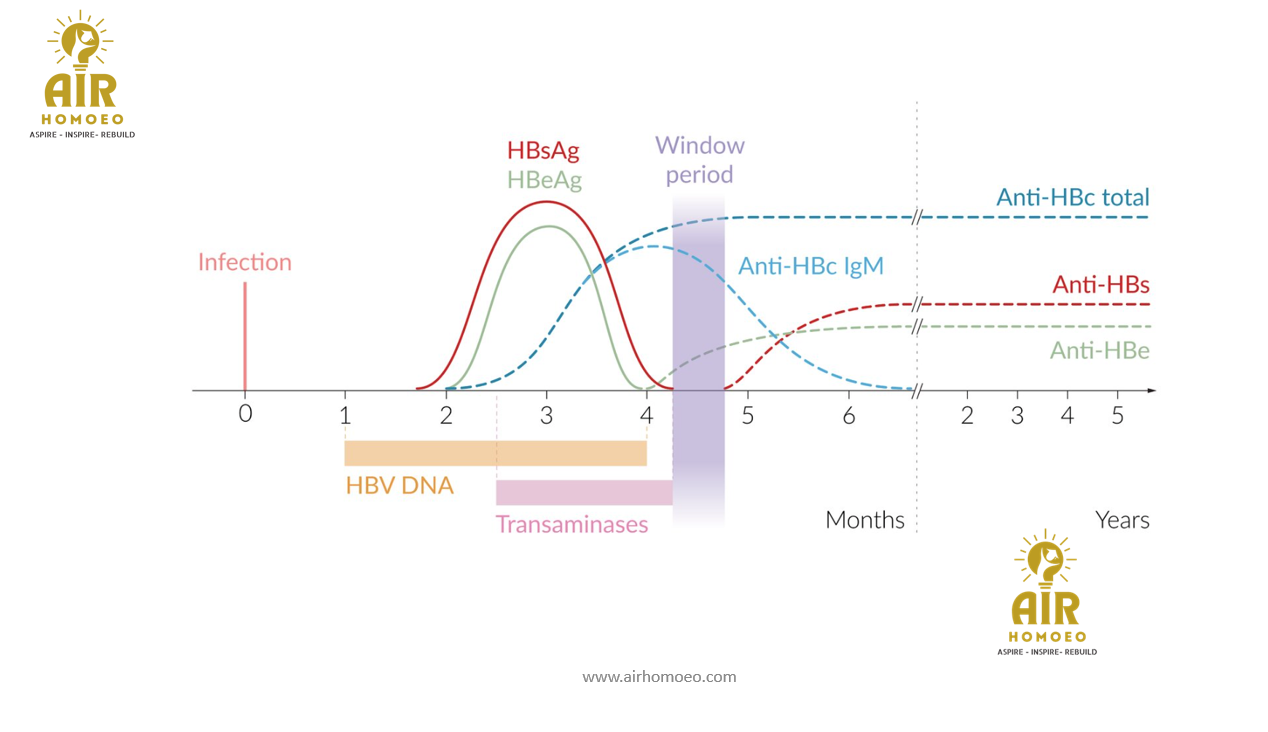 AIR
HOMOEO
ASPIRE - INSPIRE- REBUILD

HBsAg
HBeAg

Window period

Anti-HBc total

Infection

Anti-HBc IgM

Anti-HBs

Anti-HBe

0
1
2
3
4
5
6
2
3
4
5

HBV DNA

Transaminases

Months

Years

AIR
HOMOEO
ASPIRE - INSPIRE- REBUILD

www.airhomoeo.com